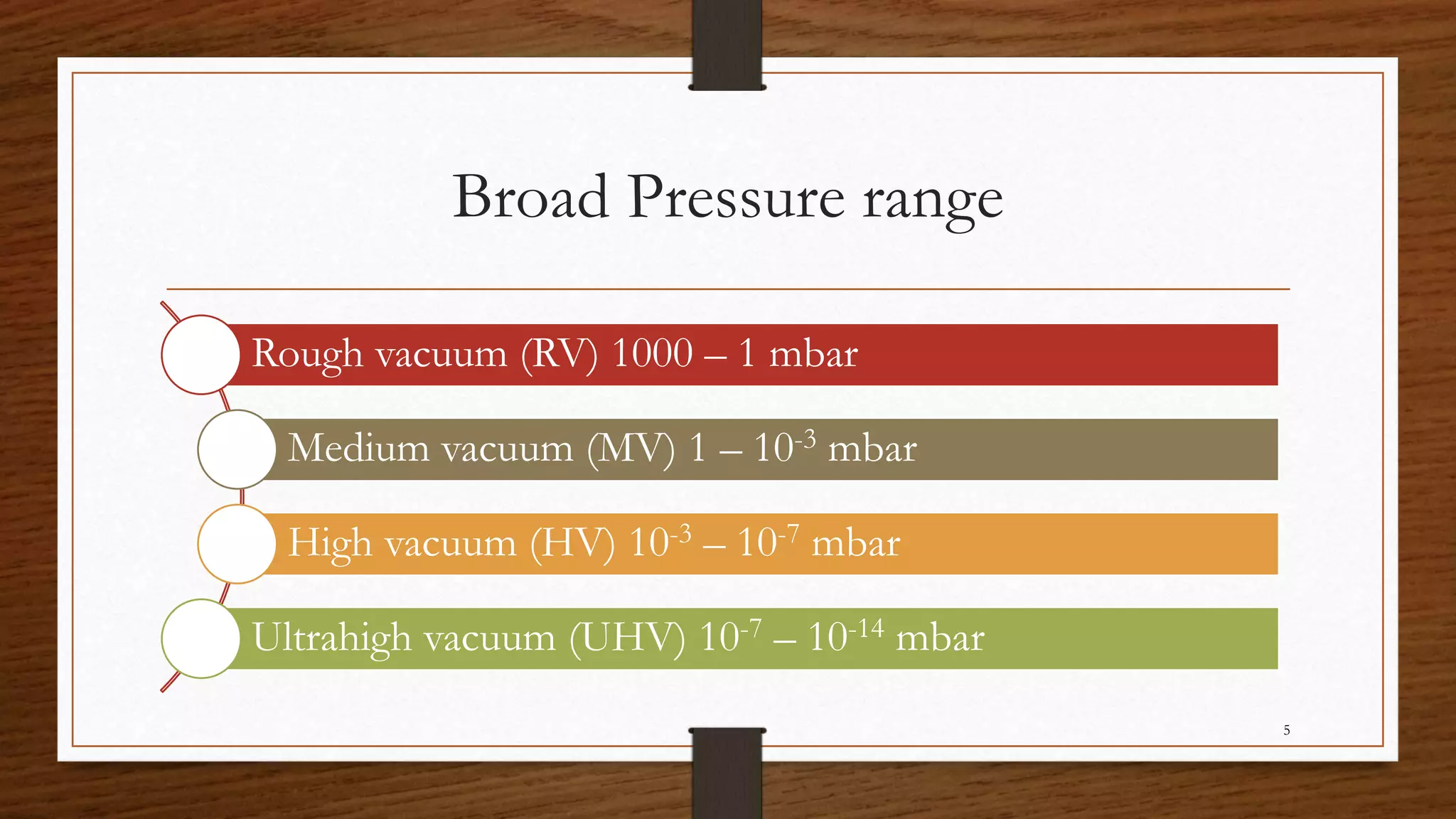 Broad Pressure range

Rough vacuum (RV) 1000 – 1 mbar

Medium vacuum (MV) 1 – $10^{-3}$ mbar

High vacuum (HV) $10^{-3}$ – $10^{-7}$ mbar

Ultrahigh vacuum (UHV) $10^{-7}$ – $10^{-14}$ mbar

5